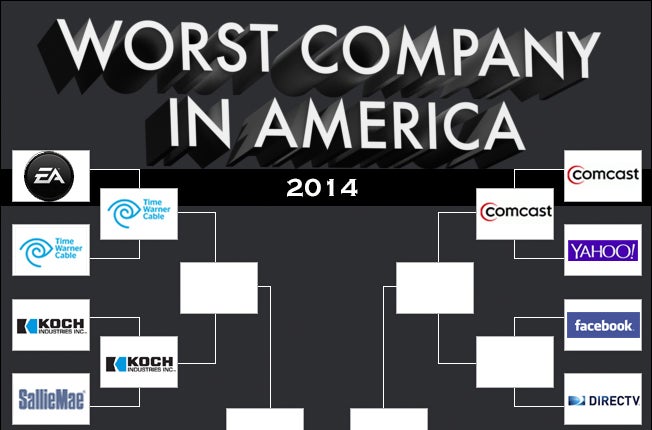 WORST COMPANY IN AMERICA

2014

EA

Time Warner Cable

Time Warner Cable

KOCH INDUSTRIES INC.

KOCH INDUSTRIES INC.

SallieMae

Comcast

Comcast

YAHOO!

facebook.

DIRECTV